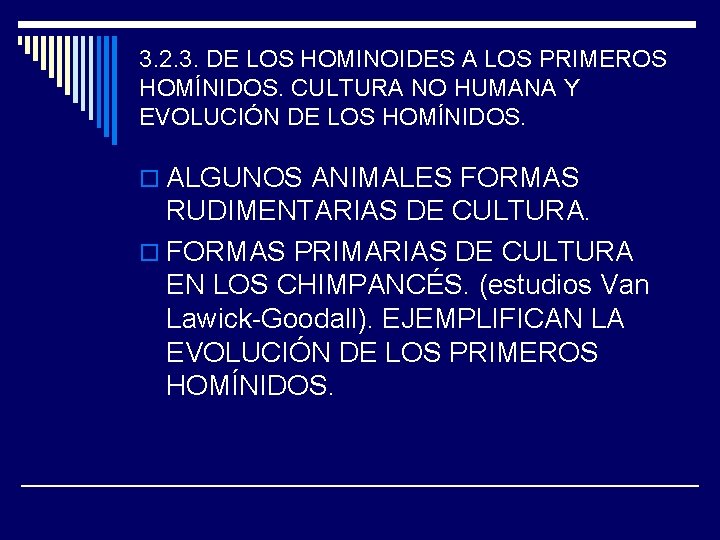 3.2.3. DE LOS HOMINOIDES A LOS PRIMEROS HOMÍNIDOS. CULTURA NO HUMANA Y EVOLUCIÓN DE LOS HOMÍNIDOS.

ALGUNOS ANIMALES FORMAS RUDIMENTARIAS DE CULTURA.

FORMAS PRIMARIAS DE CULTURA EN LOS CHIMPANCÉS. (estudios Van Lawick-Goodall). EJEMPLIFICAN LA EVOLUCIÓN DE LOS PRIMEROS HOMÍNIDOS.